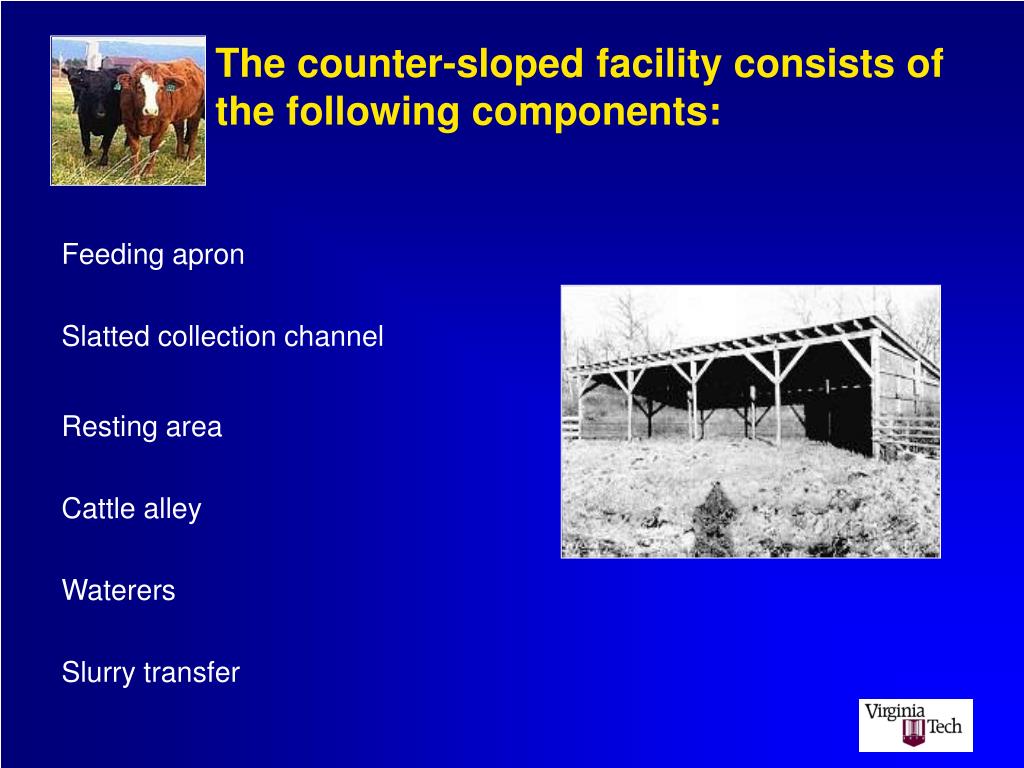 The counter-sloped facility consists of the following components:

Feeding apron

Slatted collection channel

Resting area

Cattle alley

Waterers

Slurry transfer

Virginia Tech